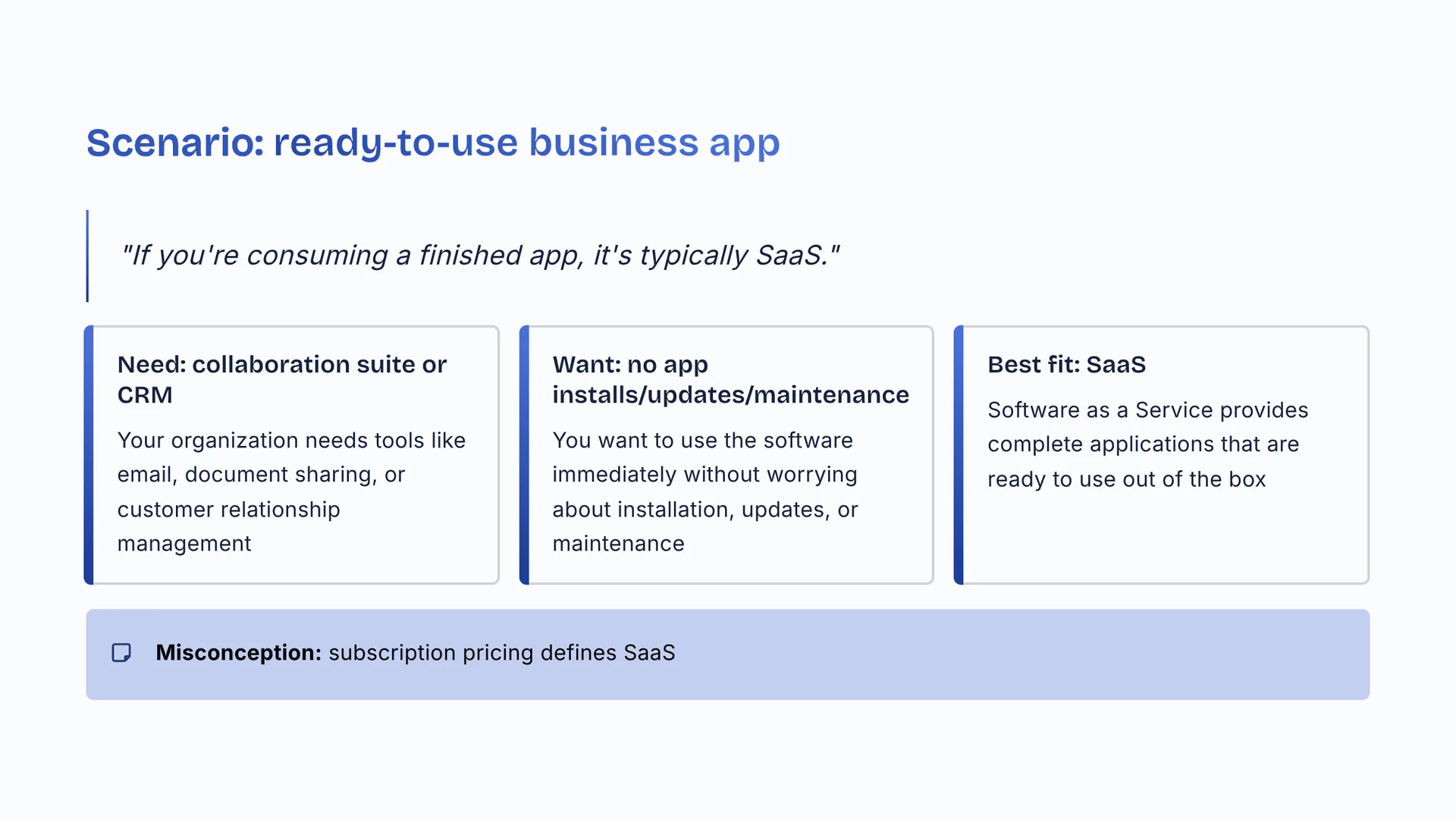 Scenario: ready-to-use business app

"If you're consuming a finished app, it's typically SaaS."

Need: collaboration suite or CRM

Your organization needs tools like email, document sharing, or customer relationship management

Want: no app installs/updates/maintenance

You want to use the software immediately without worrying about installation, updates, or maintenance

Best fit: SaaS

Software as a Service provides complete applications that are ready to use out of the box

Misconception: subscription pricing defines SaaS